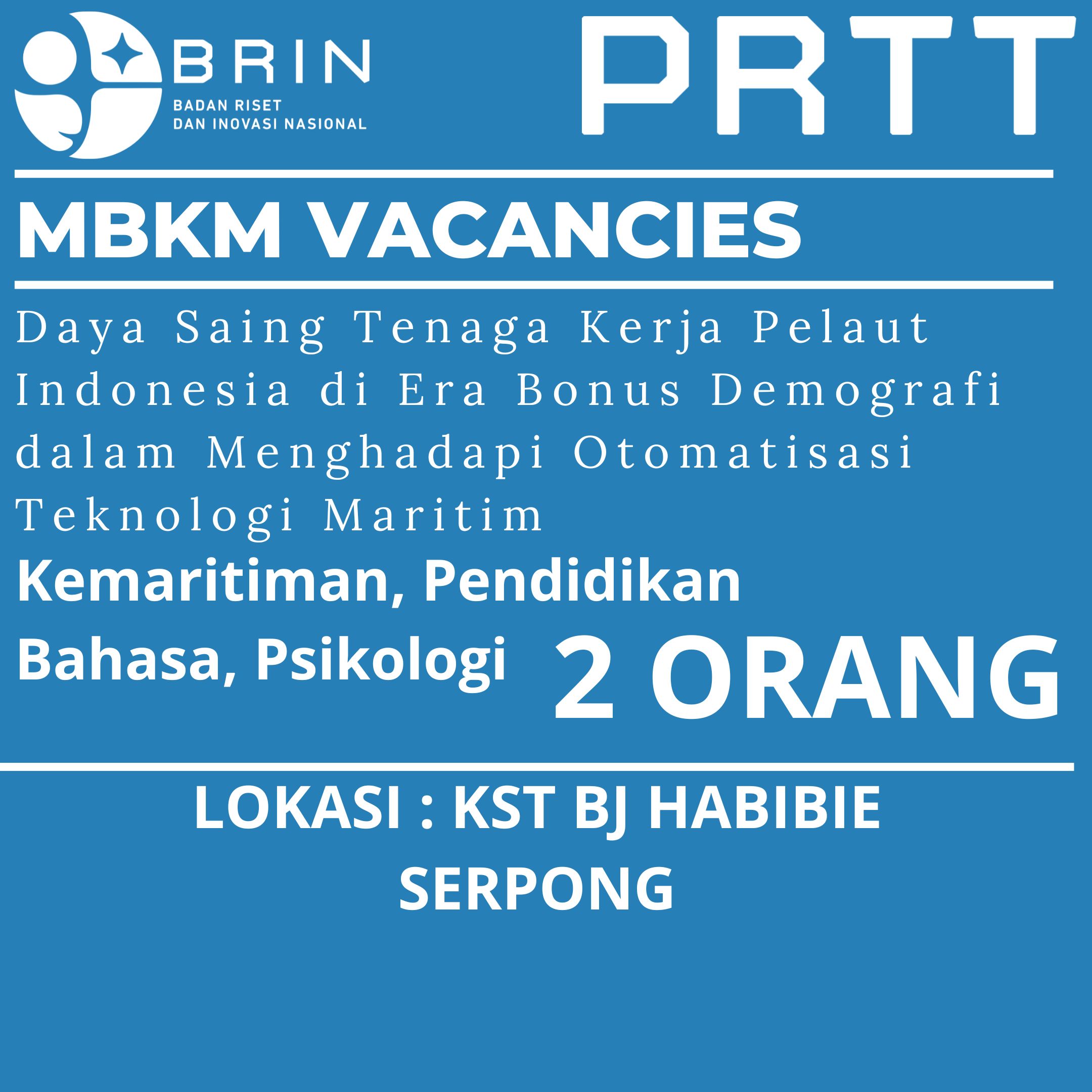 BRIN
BADAN RISET
DAN INOVASI NASIONAL

PRTT

MBKM VACANCIES

Daya Saing Tenaga Kerja Pelaut Indonesia di Era Bonus Demografi dalam Menghadapi Otomatisasi Teknologi Maritim

Kemaritiman, Pendidikan Bahasa, Psikologi

2 ORANG

LOKASI : KST BJ HABIBIE SERPONG